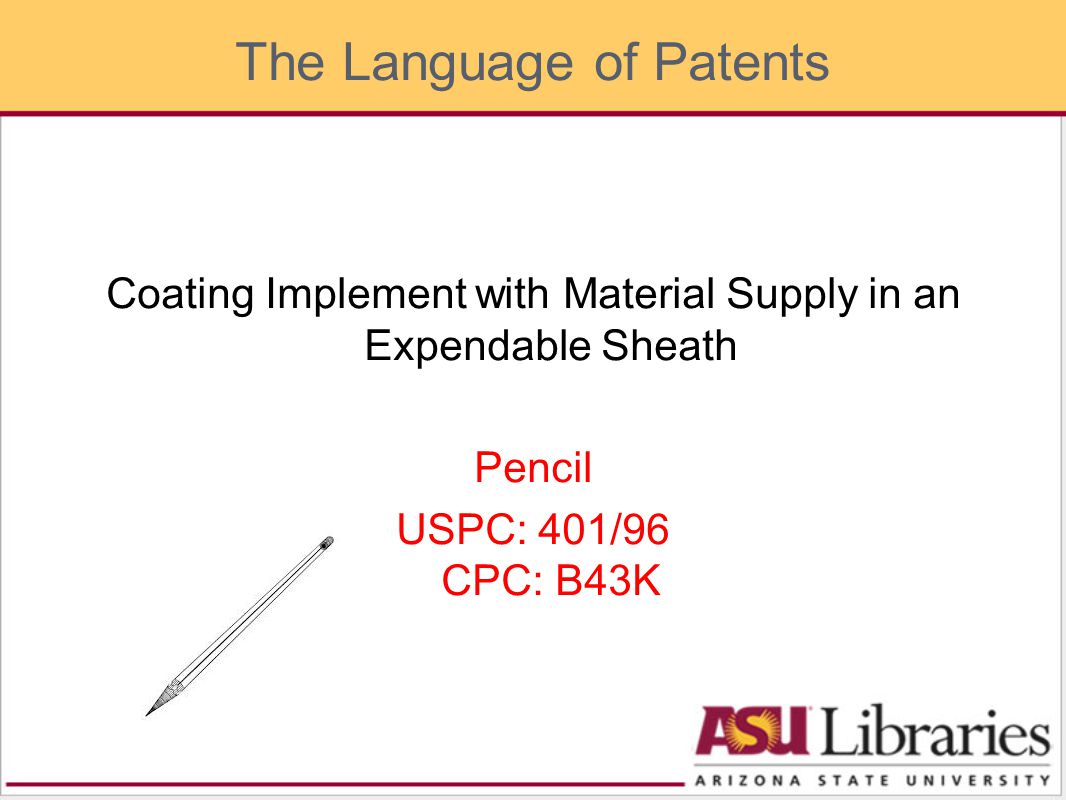 The Language of Patents

Coating Implement with Material Supply in an Expendable Sheath

Pencil

USPC: 401/96
CPC: B43K

ASU Libraries
ARIZONA STATE UNIVERSITY